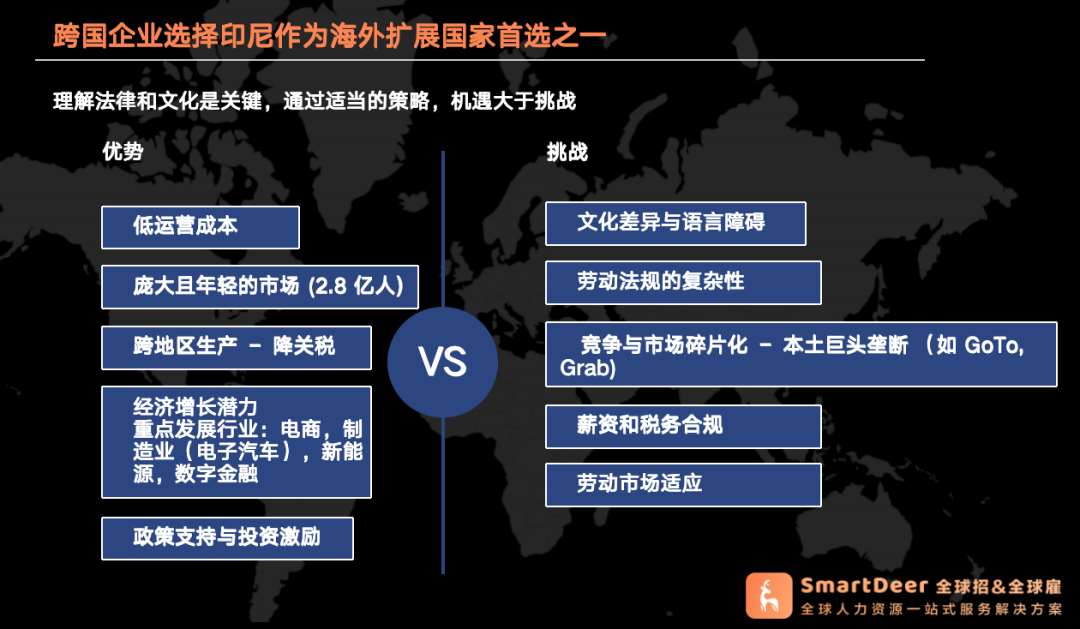 跨国企业选择印尼作为海外扩展国家首选之一

理解法律和文化是关键，通过适当的策略，机遇大于挑战

优势

低运营成本

庞大且年轻的市场 (2.8 亿人)

跨地区生产 – 降关税

经济增长潜力
重点发展行业：电商，制造业（电子汽车），新能源，数字金融

政策支持与投资激励

VS

挑战

文化差异与语言障碍

劳动法规的复杂性

竞争与市场碎片化 – 本土巨头垄断 （如 GoTo, Grab)

薪资和税务合规

劳动市场适应

SmartDeer 全球招&全球雇
全球人力资源一站式服务解决方案